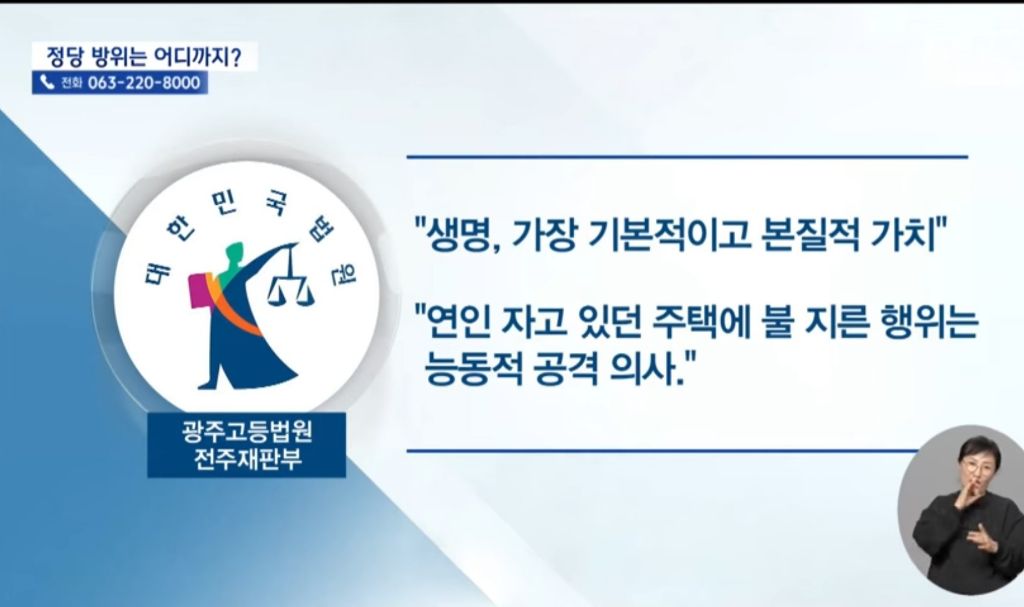 정당 방위는 어디까지?
전화 063-220-8000

대한민국법원

광주고등법원
전주재판부

"생명, 가장 기본적이고 본질적 가치"

"연인 자고 있던 주택에 불 지른 행위는 능동적 공격 의사."